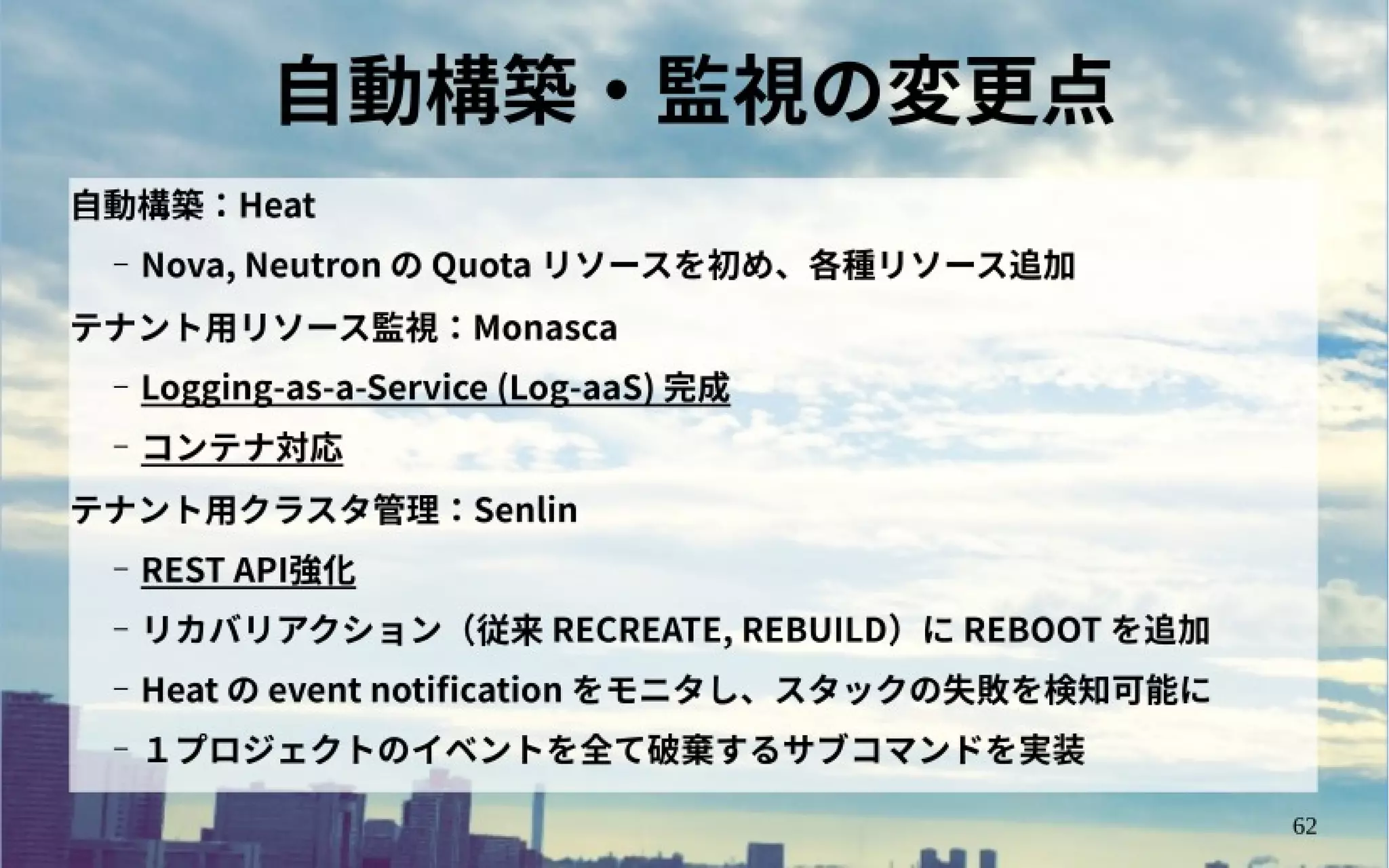 自動構築・監視の変更点

自動構築：Heat

– Nova, Neutron の Quota リソースを初め、各種リソース追加

テナント用リソース監視：Monasca

– Logging-as-a-Service (Log-aaS) 完成

– コンテナ対応

テナント用クラスタ管理：Senlin

– REST API強化

– リカバリアクション（従来 RECREATE, REBUILD）に REBOOT を追加

– Heat の event notification をモニタし、スタックの失敗を検知可能に

– １プロジェクトのイベントを全て破棄するサブコマンドを実装

62